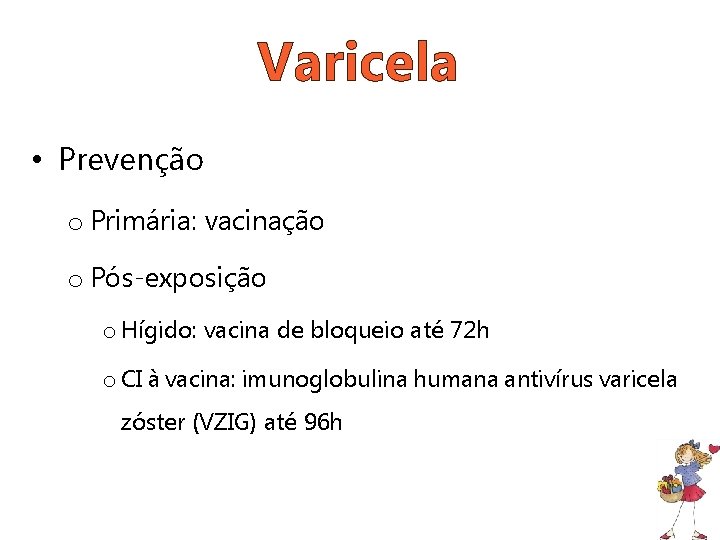 Varicela

• Prevenção

o Primária: vacinação

o Pós-exposição

o Hígido: vacina de bloqueio até 72h

o CI à vacina: imunoglobulina humana antivírus varicela zóster (VZIG) até 96h